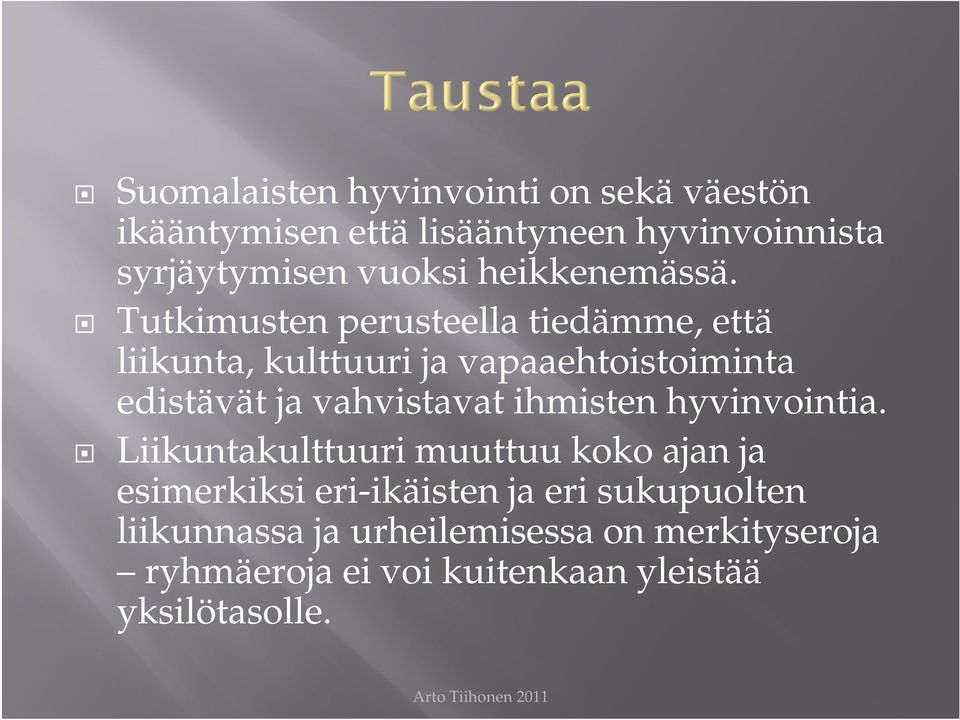 Taustaa

Suomalaisten hyvinvointi on sekä väestön ikääntymisen että lisääntyneen hyvinvoinnista syrjäytymisen vuoksi heikkenemässä.

Tutkimusten perusteella tiedämme, että liikunta, kulttuuri ja vapaaehtoistoiminta edistävät ja vahvistavat ihmisten hyvinvointia.

Liikuntakulttuuri muuttuu koko ajan ja esimerkiksi eri-ikäisten ja eri sukupuolten liikunnassa ja urheilemisessa on merkityseroja – ryhmäeroja ei voi kuitenkaan yleistää yksilötasolle.

Arto Tiihonen 2011